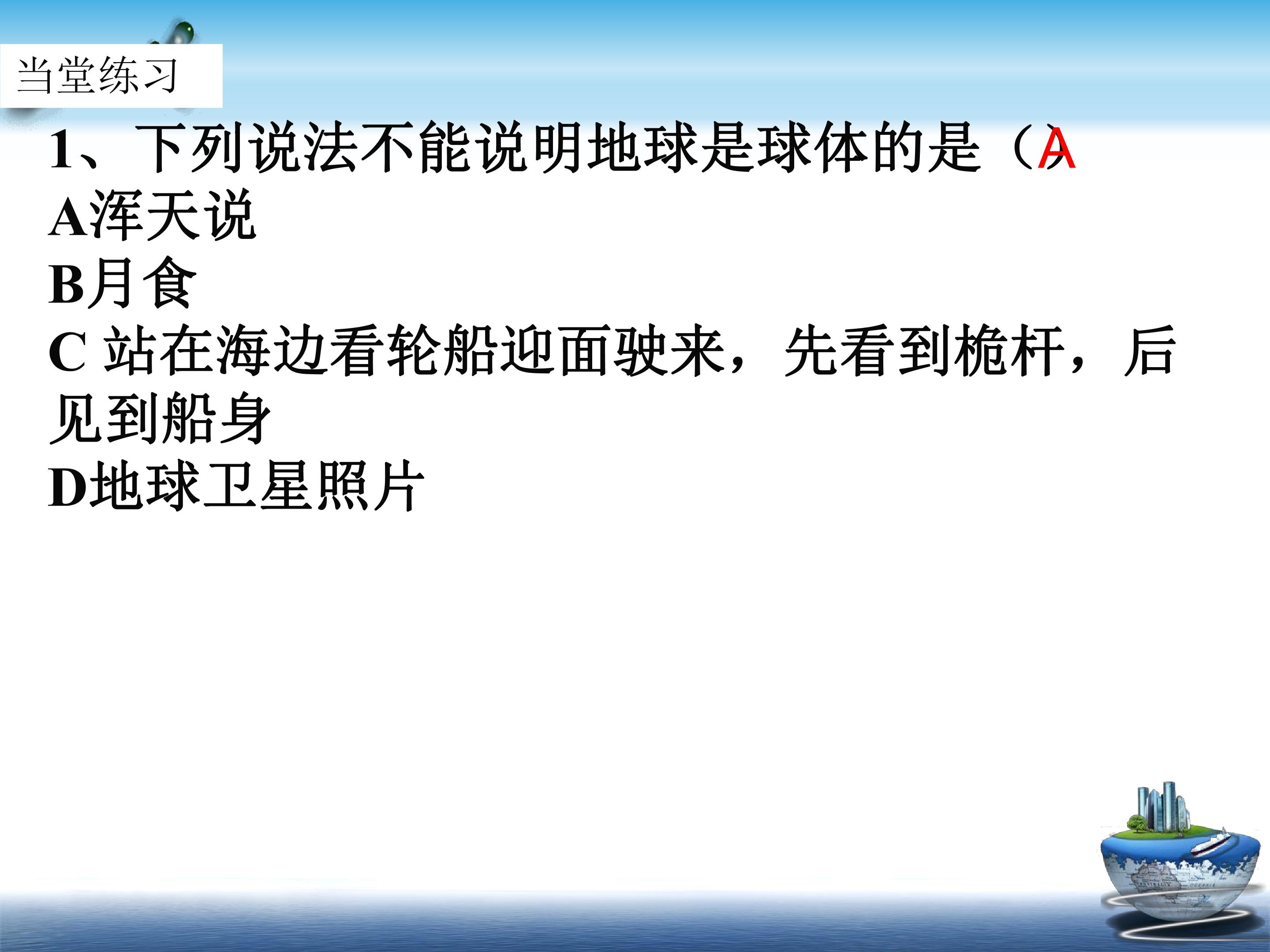 当堂练习

1、下列说法不能说明地球是球体的是（A）

A浑天说

B月食

C站在海边看轮船迎面驶来，先看到桅杆，后见到船身

D地球卫星照片